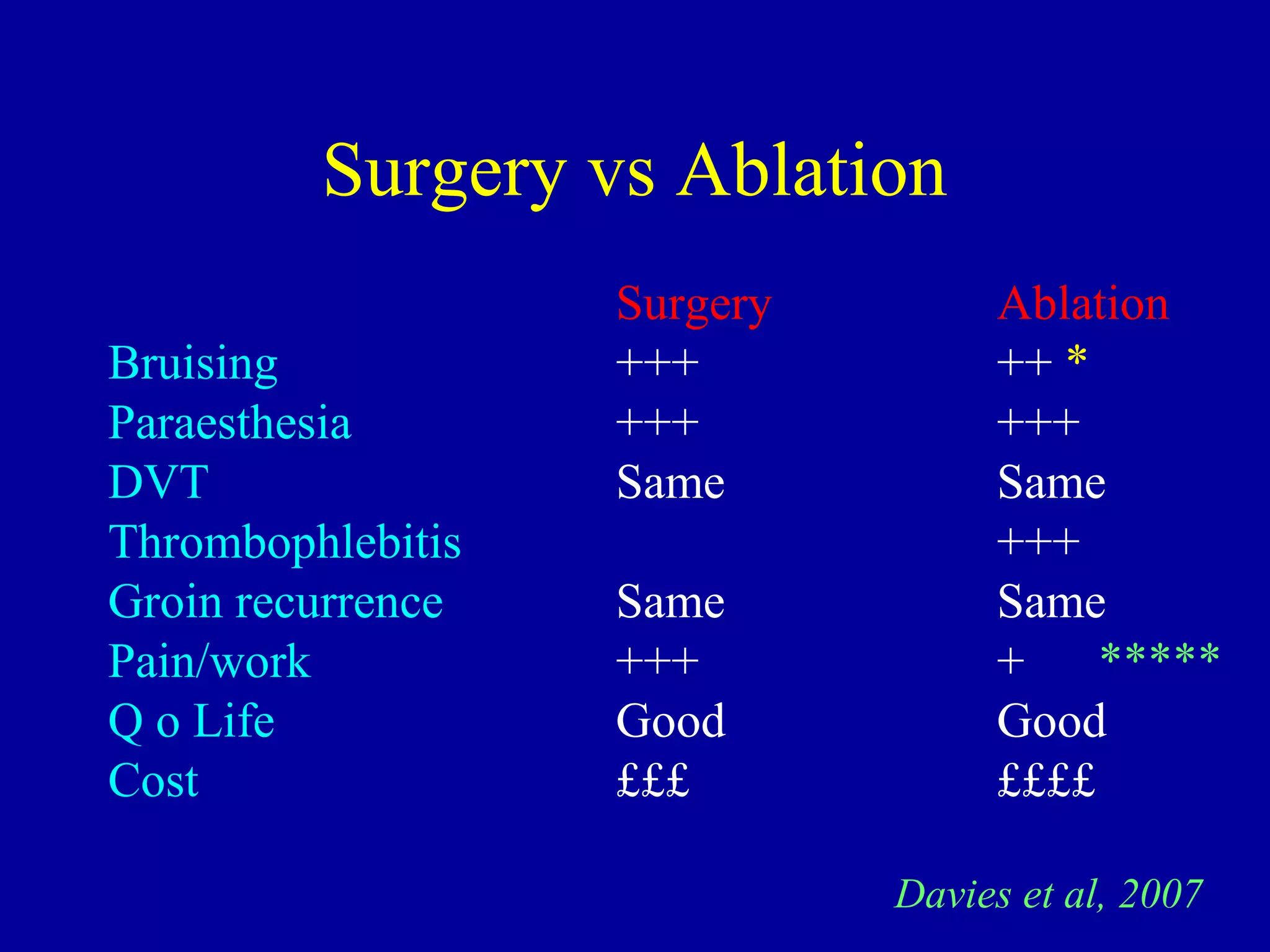 Surgery vs Ablation

| | Surgery | Ablation |
|---|---|---|
| Bruising | +++ | ++ * |
| Paraesthesia | +++ | +++ |
| DVT | Same | Same |
| Thrombophlebitis | | +++ |
| Groin recurrence | Same | Same |
| Pain/work | +++ | + ***** |
| Q o Life | Good | Good |
| Cost | £££ | ££££ |

Davies et al, 2007